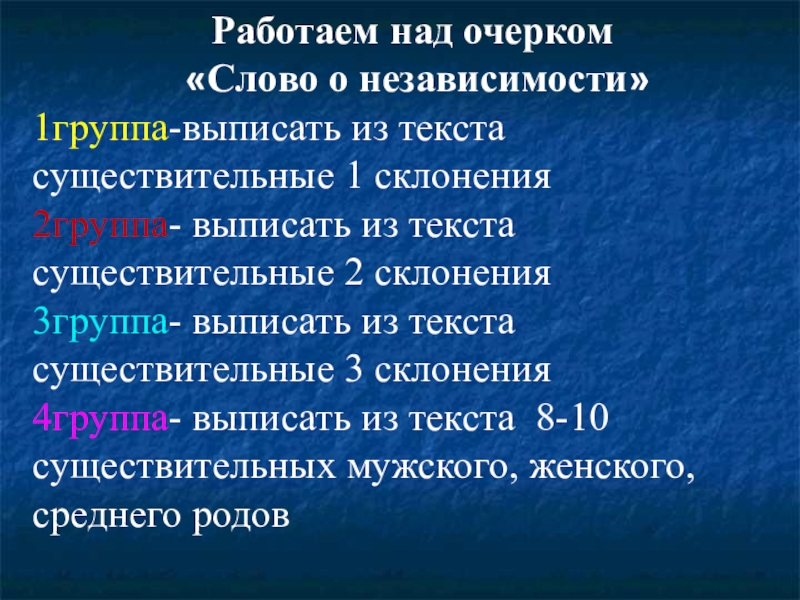 Работаем над очерком
«Слово о независимости»

1группа-выписать из текста существительные 1 склонения

2группа- выписать из текста существительные 2 склонения

3группа- выписать из текста существительные 3 склонения

4группа- выписать из текста 8-10 существительных мужского, женского, среднего родов